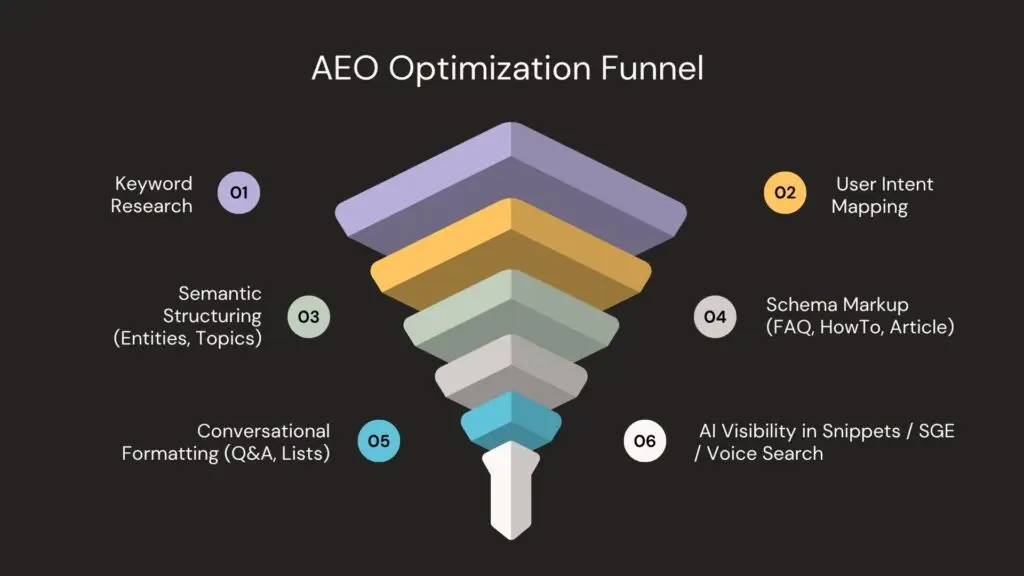 AEO Optimization Funnel

Keyword Research 01

02 User Intent Mapping

Semantic Structuring (Entities, Topics) 03

04 Schema Markup (FAQ, HowTo, Article)

Conversational Formatting (Q&A, Lists) 05

06 AI Visibility in Snippets / SGE / Voice Search